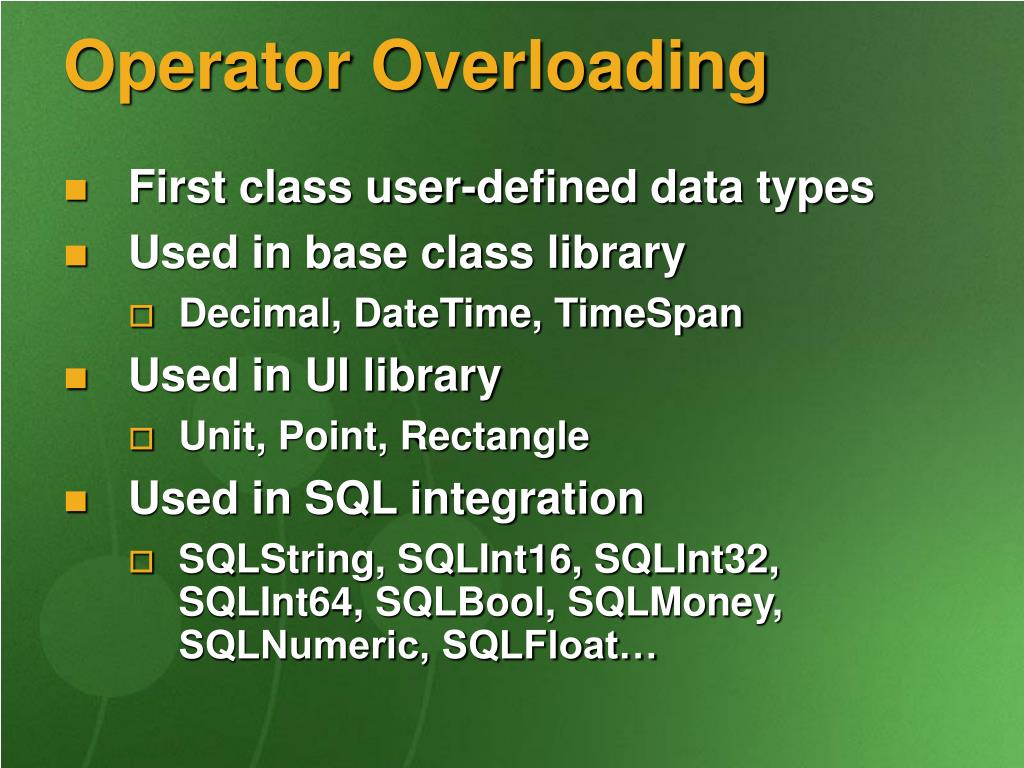 Operator Overloading

- First class user-defined data types
- Used in base class library
  - Decimal, DateTime, TimeSpan
- Used in UI library
  - Unit, Point, Rectangle
- Used in SQL integration
  - SQLString, SQLInt16, SQLInt32, SQLInt64, SQLBool, SQLMoney, SQLNumeric, SQLFloat…